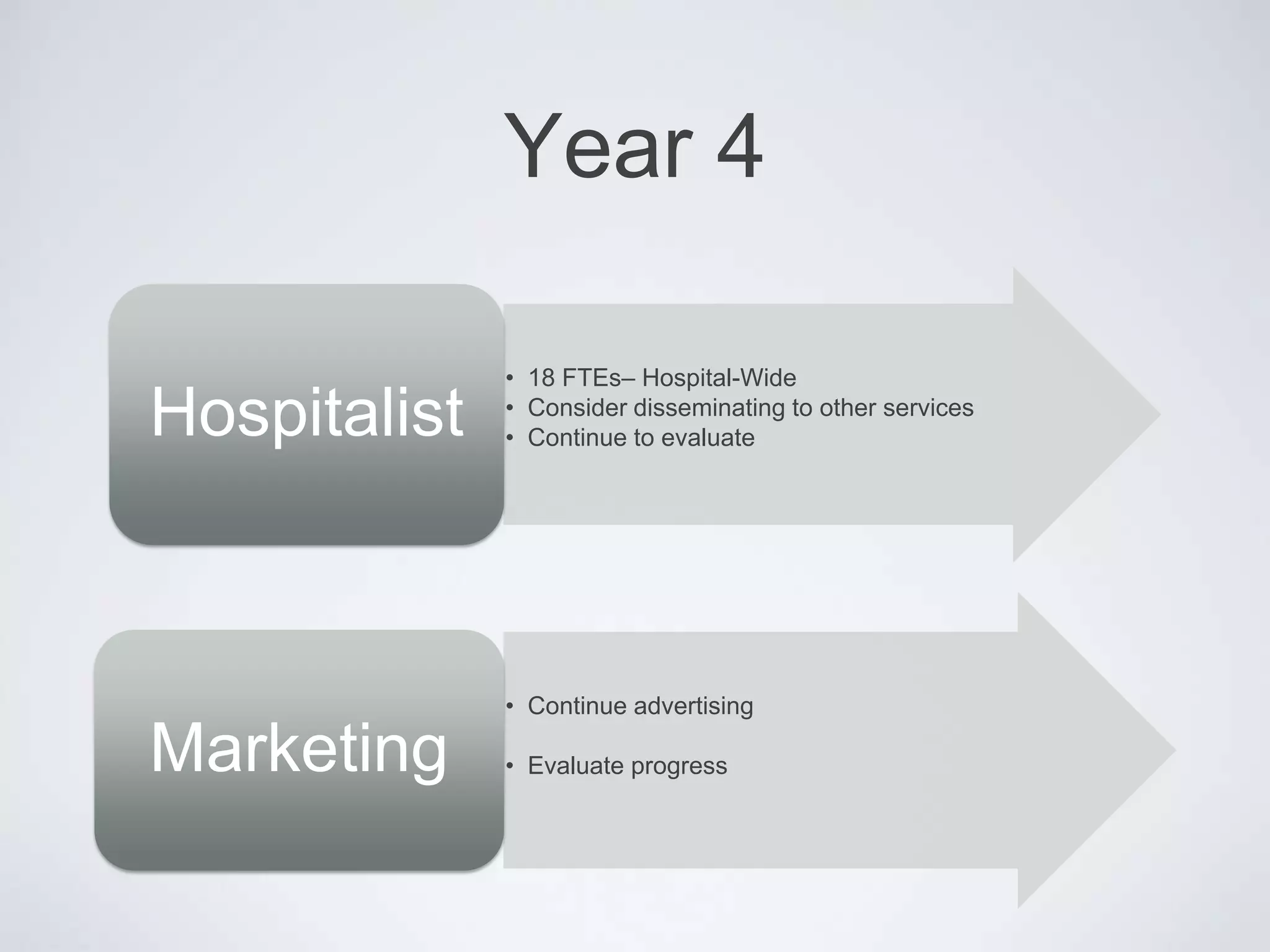 Year 4

Hospitalist

• 18 FTEs– Hospital-Wide
• Consider disseminating to other services
• Continue to evaluate

Marketing

• Continue advertising

• Evaluate progress